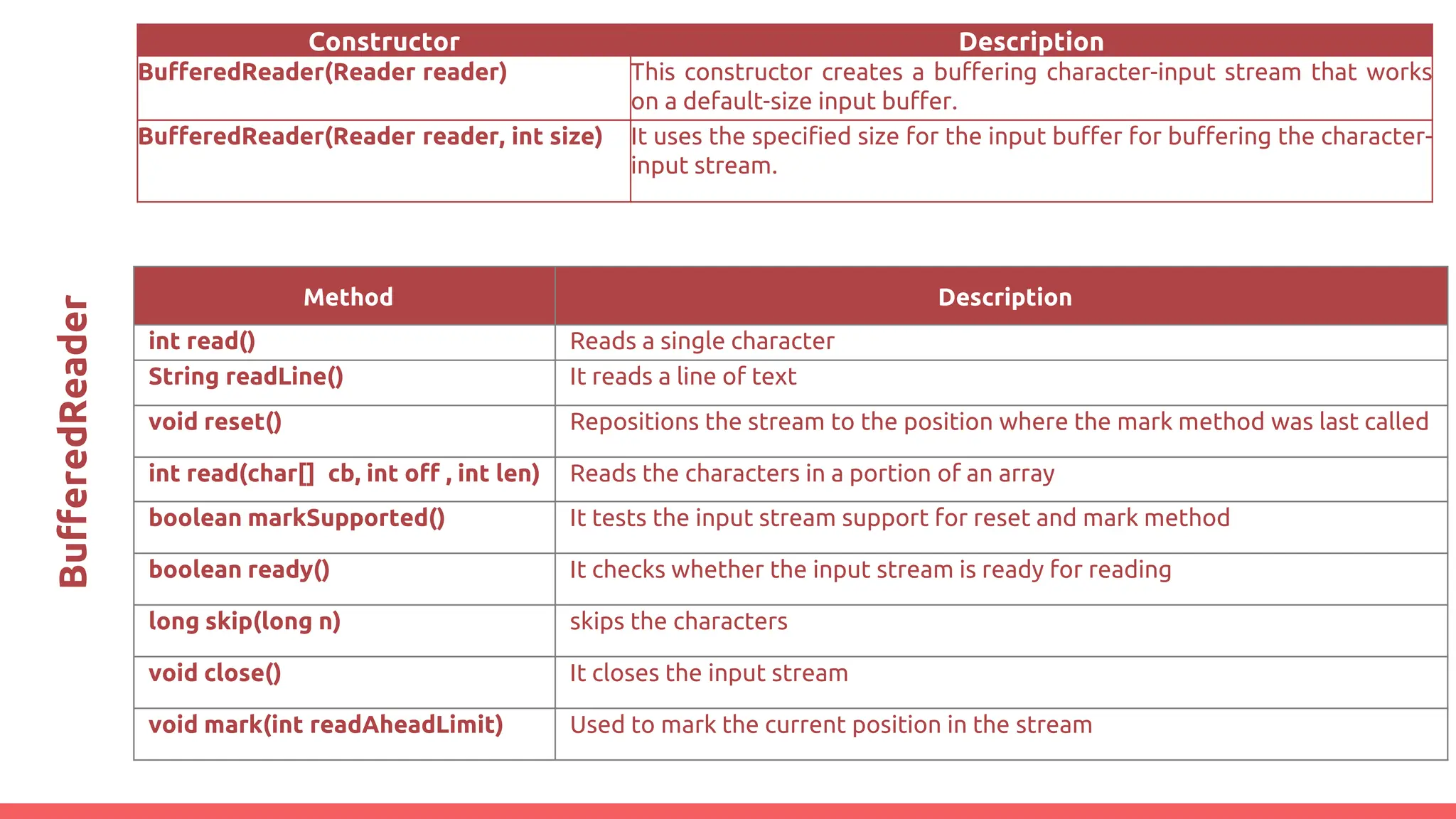 BufferedReader

| Constructor | Description |
|---|---|
| BufferedReader(Reader reader) | This constructor creates a buffering character-input stream that works on a default-size input buffer. |
| BufferedReader(Reader reader, int size) | It uses the specified size for the input buffer for buffering the character-input stream. |

| Method | Description |
|---|---|
| int read() | Reads a single character |
| String readLine() | It reads a line of text |
| void reset() | Repositions the stream to the position where the mark method was last called |
| int read(char[] cb, int off , int len) | Reads the characters in a portion of an array |
| boolean markSupported() | It tests the input stream support for reset and mark method |
| boolean ready() | It checks whether the input stream is ready for reading |
| long skip(long n) | skips the characters |
| void close() | It closes the input stream |
| void mark(int readAheadLimit) | Used to mark the current position in the stream |